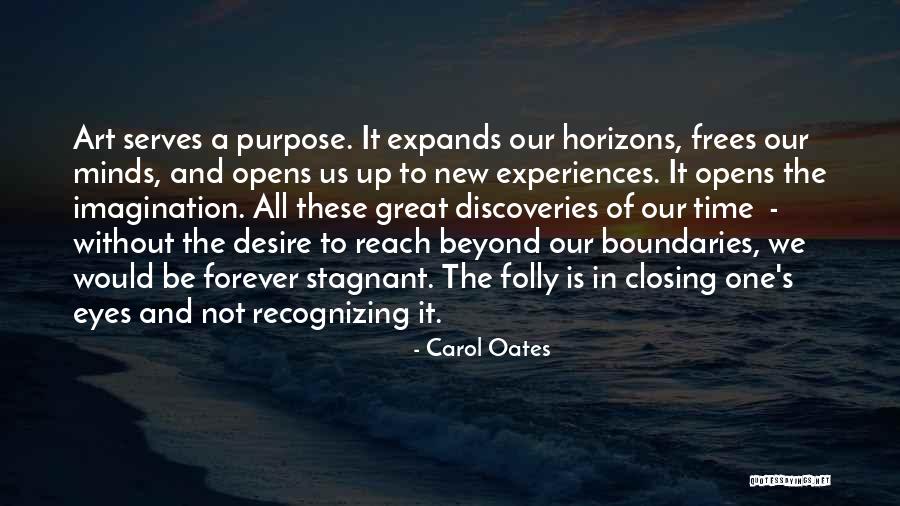 Art serves a purpose. It expands our horizons, frees our minds, and opens us up to new experiences. It opens the imagination. All these great discoveries of our time - without the desire to reach beyond our boundaries, we would be forever stagnant. The folly is in closing one's eyes and not recognizing it.

- Carol Oates

QUOTESSAYINGS.NET